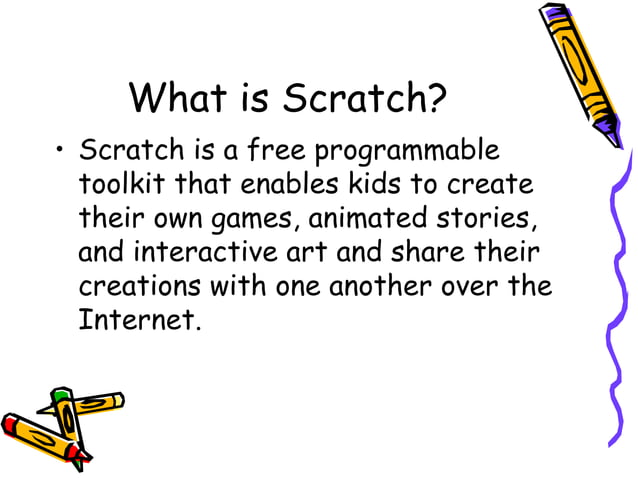 What is Scratch?

• Scratch is a free programmable toolkit that enables kids to create their own games, animated stories, and interactive art and share their creations with one another over the Internet.